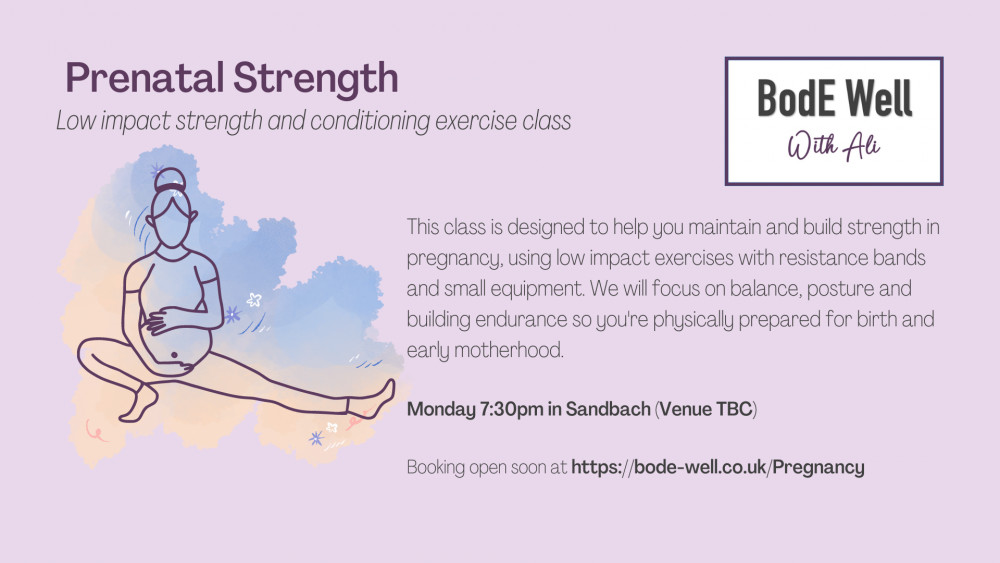 Prenatal Strength

Low impact strength and conditioning exercise class

BodE Well

With Ali

This class is designed to help you maintain and build strength in pregnancy, using low impact exercises with resistance bands and small equipment. We will focus on balance, posture and building endurance so you're physically prepared for birth and early motherhood.

Monday 7:30pm in Sandbach (Venue TBC)

Booking open soon at https://bode-well.co.uk/Pregnancy